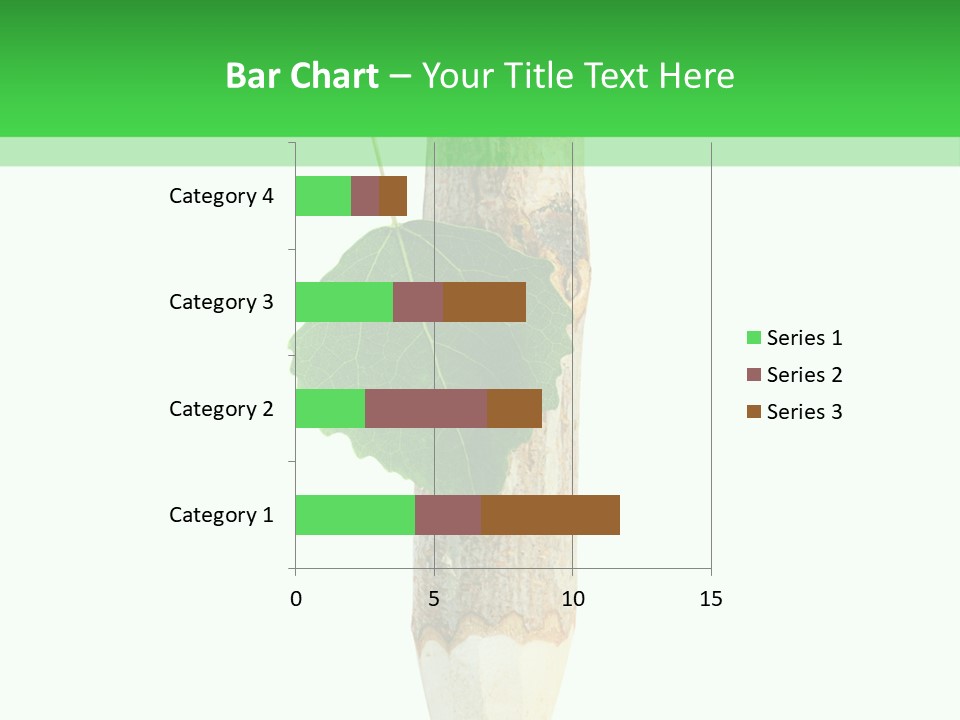 Bar Chart – Your Title Text Here

Category 4
Category 3
Category 2
Category 1

0
5
10
15

Series 1
Series 2
Series 3